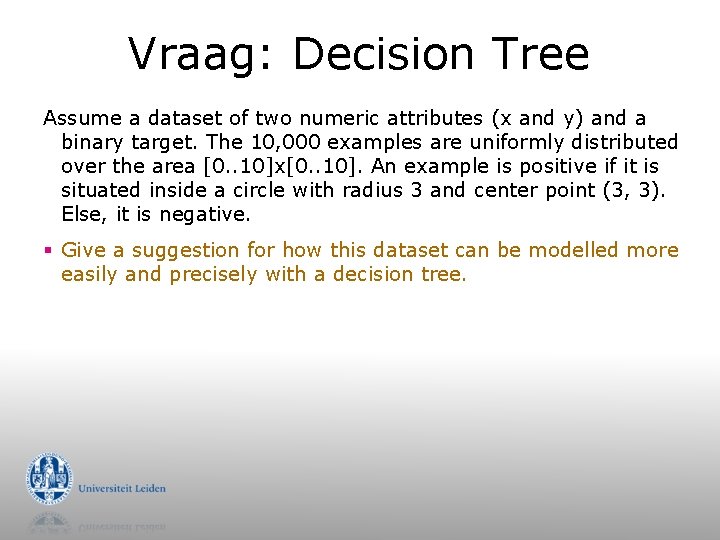 Vraag: Decision Tree

Assume a dataset of two numeric attributes (x and y) and a binary target. The 10,000 examples are uniformly distributed over the area [0..10]x[0..10]. An example is positive if it is situated inside a circle with radius 3 and center point (3, 3). Else, it is negative.

▪ Give a suggestion for how this dataset can be modelled more easily and precisely with a decision tree.

Universiteit Leiden